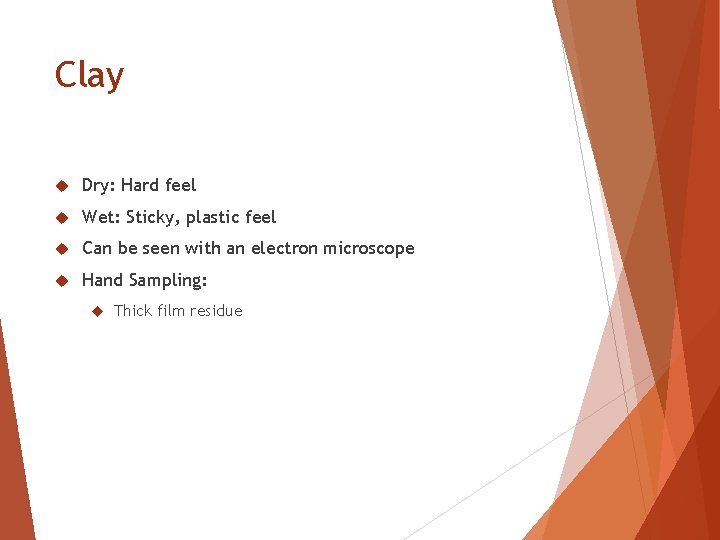 Clay

Dry: Hard feel

Wet: Sticky, plastic feel

Can be seen with an electron microscope

Hand Sampling:

Thick film residue